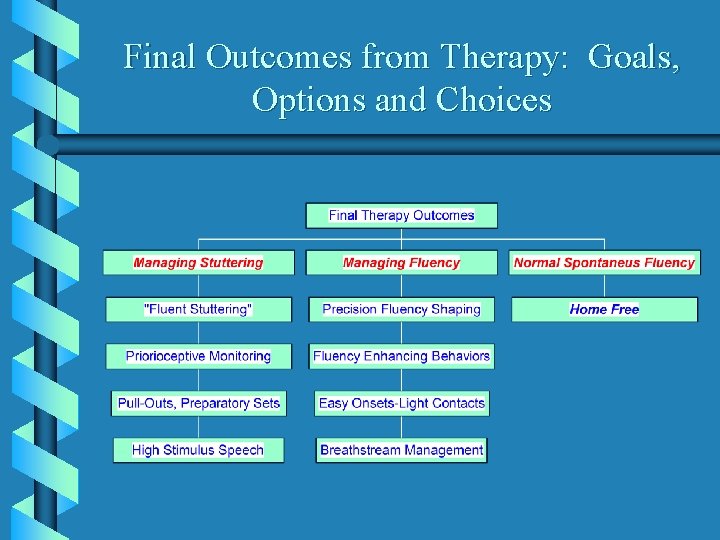 Final Outcomes from Therapy: Goals, Options and Choices

Final Therapy Outcomes

Managing Stuttering

"Fluent Stuttering"

Priorioceptive Monitoring

Pull-Outs, Preparatory Sets

High Stimulus Speech

Managing Fluency

Precision Fluency Shaping

Fluency Enhancing Behaviors

Easy Onsets-Light Contacts

Breathstream Management

Normal Spontaneus Fluency

Home Free